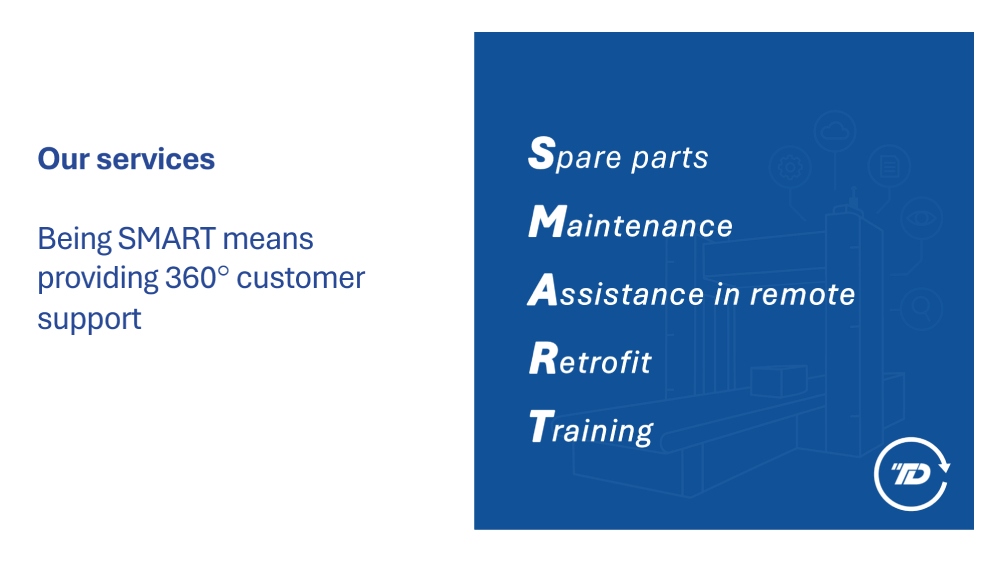 Our services

Being SMART means providing 360° customer support

Spare parts

Maintenance

Assistance in remote

Retrofit

Training

TD